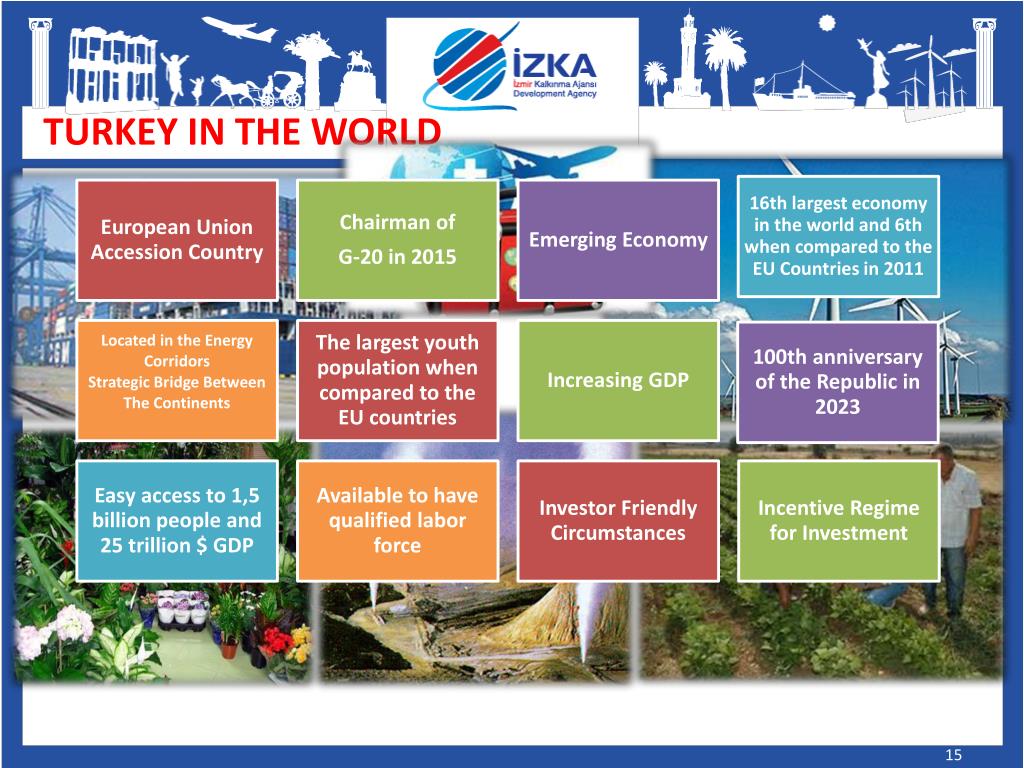 İZKA
İzmir Kalkınma Ajansı
Development Agency

TURKEY IN THE WORLD

European Union Accession Country

Chairman of G-20 in 2015

Emerging Economy

16th largest economy in the world and 6th when compared to the EU Countries in 2011

Located in the Energy Corridors
Strategic Bridge Between The Continents

The largest youth population when compared to the EU countries

Increasing GDP

100th anniversary of the Republic in 2023

Easy access to 1,5 billion people and 25 trillion $ GDP

Available to have qualified labor force

Investor Friendly Circumstances

Incentive Regime for Investment

15